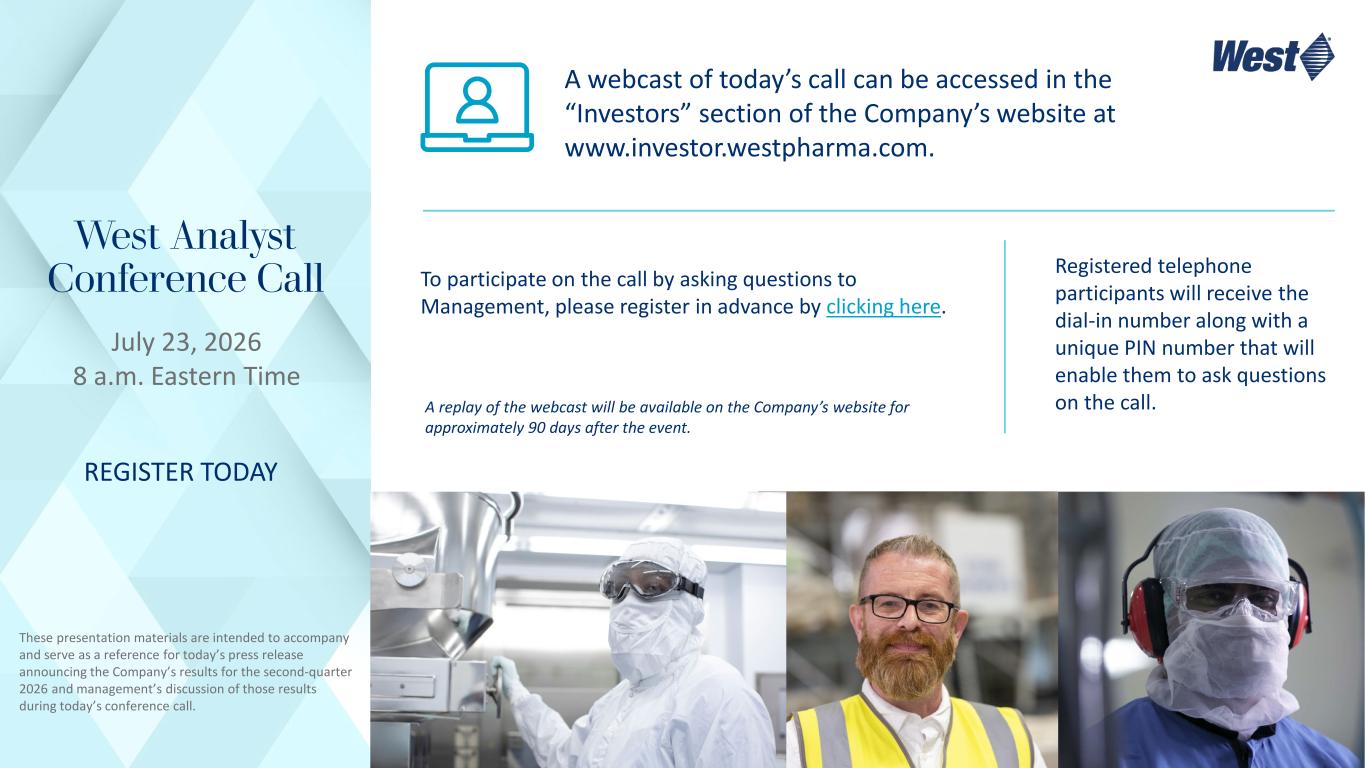 West Analyst Conference Call

July 23, 2026
8 a.m. Eastern Time

REGISTER TODAY

These presentation materials are intended to accompany and serve as a reference for today's press release announcing the Company's results for the second-quarter 2026 and management's discussion of those results during today's conference call.

West

A webcast of today's call can be accessed in the "Investors" section of the Company's website at www.investor.westpharma.com.

To participate on the call by asking questions to Management, please register in advance by clicking here.

A replay of the webcast will be available on the Company's website for approximately 90 days after the event.

Registered telephone participants will receive the dial-in number along with a unique PIN number that will enable them to ask questions on the call.